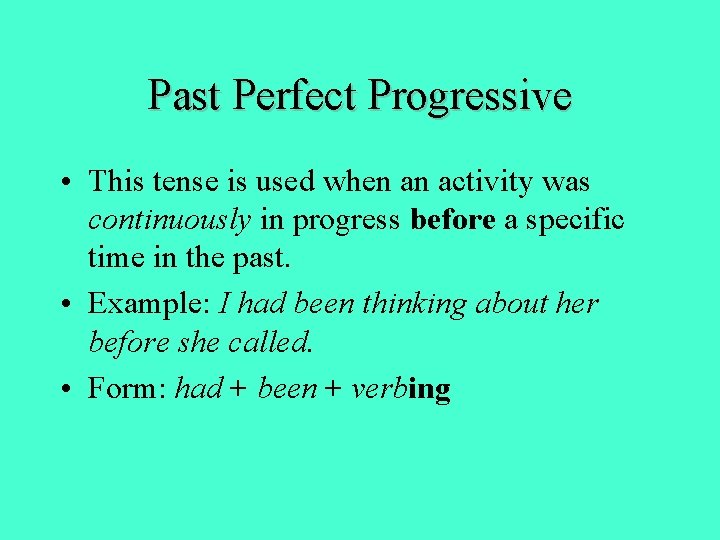 Past Perfect Progressive

• This tense is used when an activity was continuously in progress before a specific time in the past.

• Example: I had been thinking about her before she called.

• Form: had + been + verbing